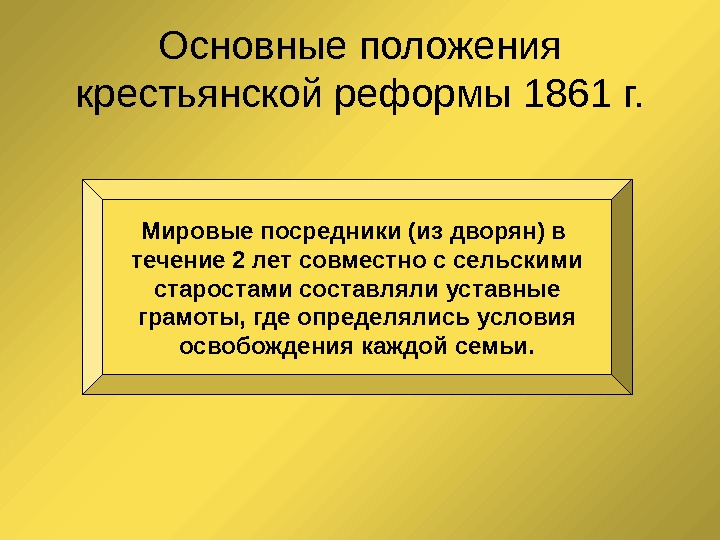 Основные положения крестьянской реформы 1861 г.

Мировые посредники (из дворян) в течение 2 лет совместно с сельскими старостами составляли уставные грамоты, где определялись условия освобождения каждой семьи.